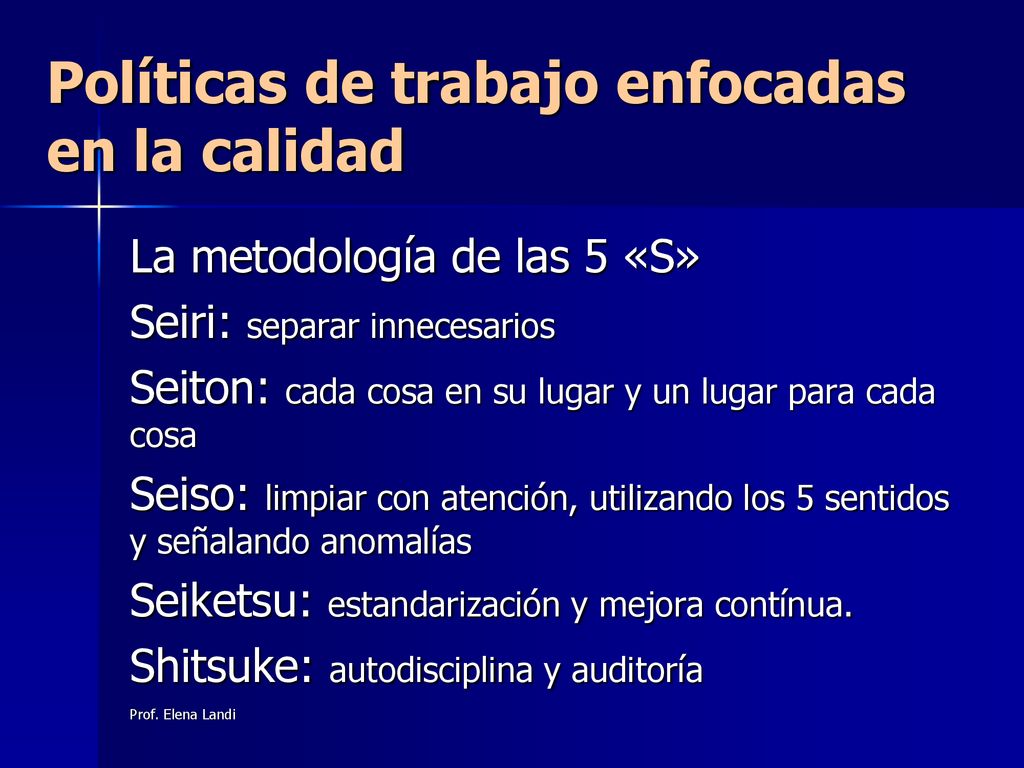 Políticas de trabajo enfocadas en la calidad

La metodología de las 5 «S»

Seiri: separar innecesarios

Seiton: cada cosa en su lugar y un lugar para cada cosa

Seiso: limpiar con atención, utilizando los 5 sentidos y señalando anomalías

Seiketsu: estandarización y mejora contínua.

Shitsuke: autodisciplina y auditoría

Prof. Elena Landi